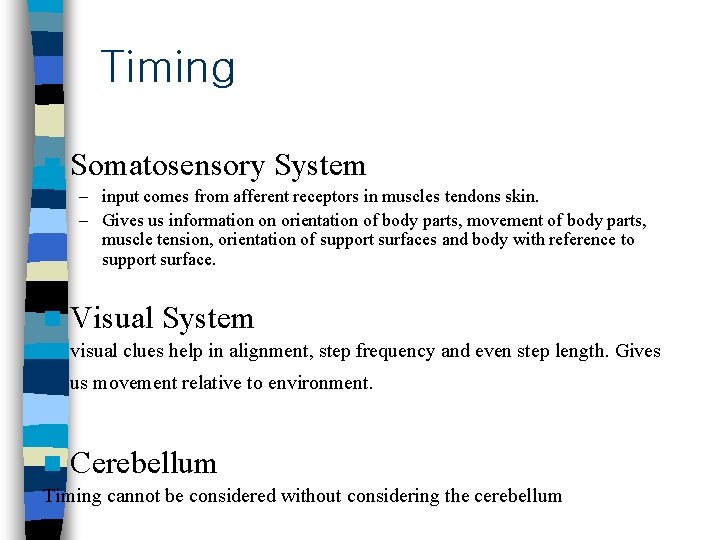 Timing

Somatosensory System

– input comes from afferent receptors in muscles tendons skin.
– Gives us information on orientation of body parts, movement of body parts, muscle tension, orientation of support surfaces and body with reference to support surface.

Visual System

visual clues help in alignment, step frequency and even step length. Gives us movement relative to environment.

Cerebellum

Timing cannot be considered without considering the cerebellum